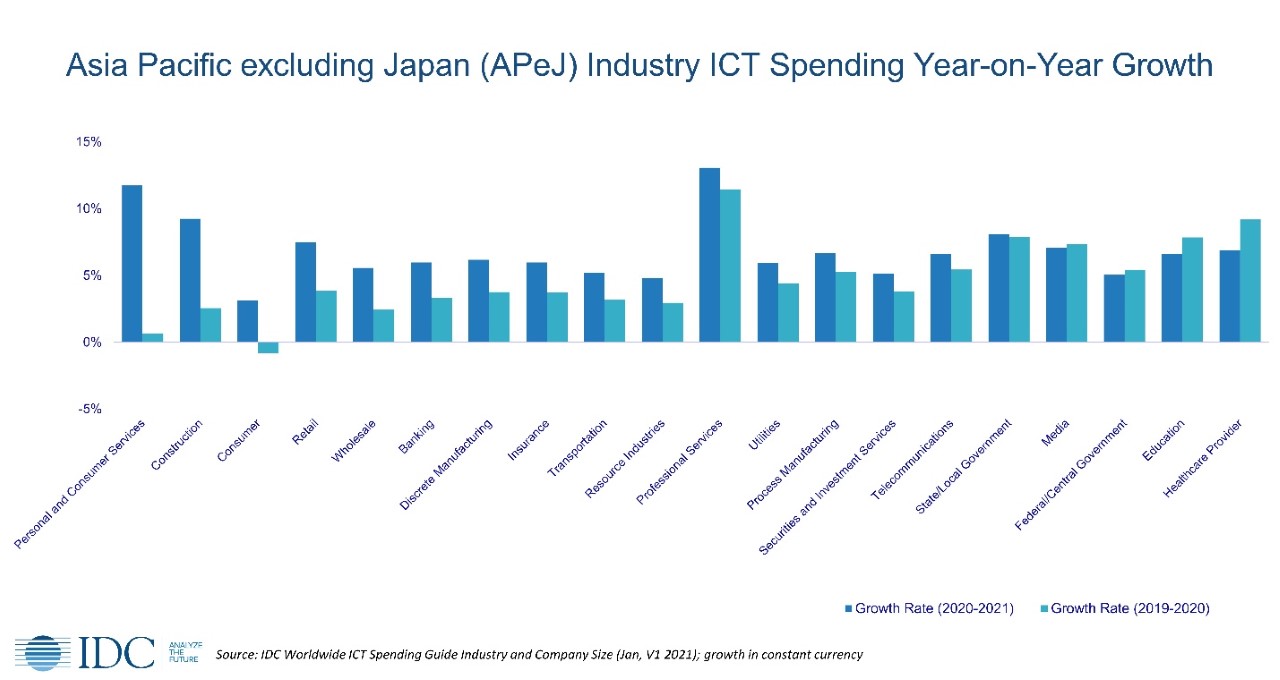 Asia Pacific excluding Japan (APeJ) Industry ICT Spending Year-on-Year Growth

15%
10%
5%
0%
-5%

Personal and Consumer Services
Construction
Consumer
Retail
Wholesale
Banking
Discrete Manufacturing
Insurance
Transportation
Resource Industries
Professional Services
Utilities
Process Manufacturing
Securities and Investment Services
Telecommunications
State/Local Government
Media
Federal/Central Government
Education
Healthcare Provider

Growth Rate (2020-2021)
Growth Rate (2019-2020)

IDC ANALYZE THE FUTURE

Source: IDC Worldwide ICT Spending Guide Industry and Company Size (Jan, V1 2021); growth in constant currency